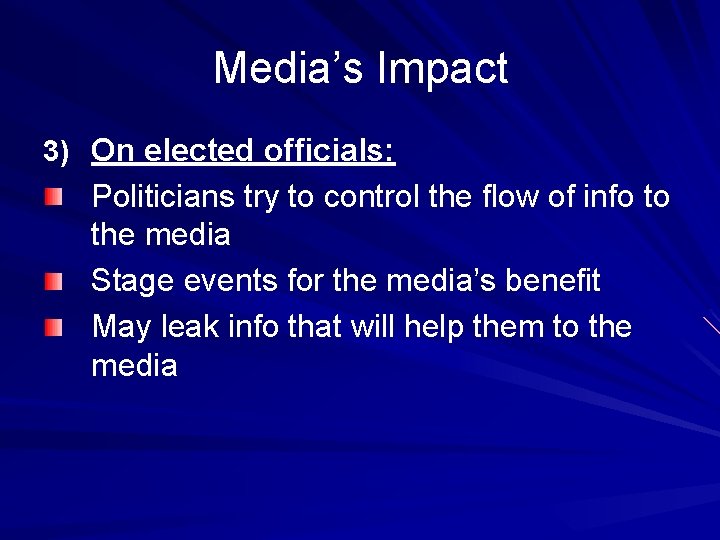 Media’s Impact

3) On elected officials:

Politicians try to control the flow of info to the media

Stage events for the media’s benefit

May leak info that will help them to the media